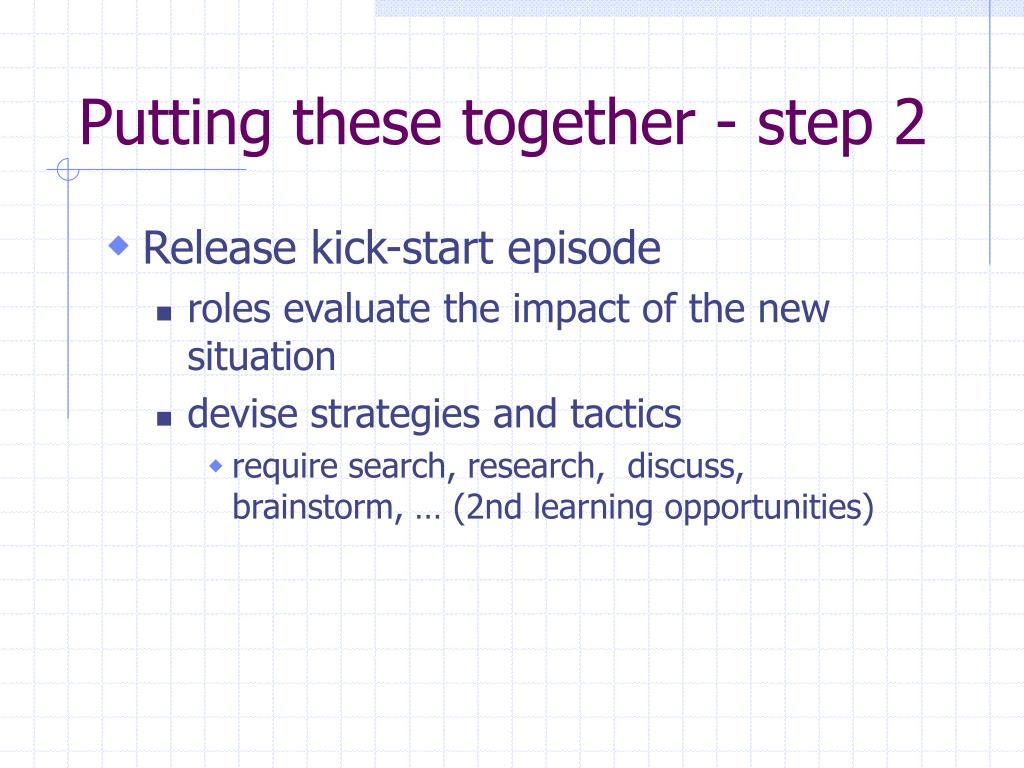 Putting these together - step 2

Release kick-start episode

roles evaluate the impact of the new situation

devise strategies and tactics

require search, research, discuss, brainstorm, … (2nd learning opportunities)